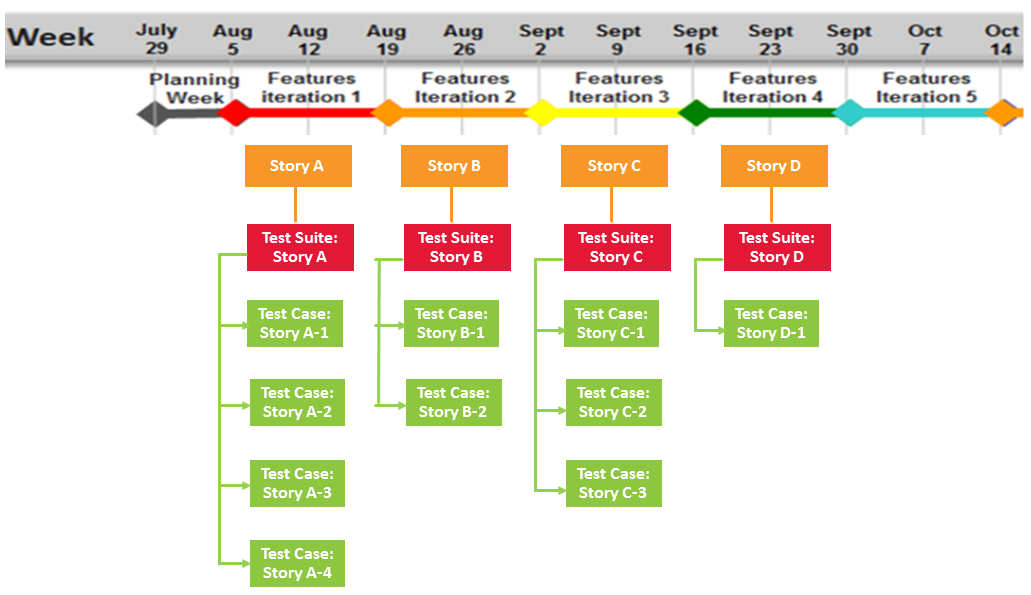 Week July 29 Aug 5 Aug 12 Aug 19 Aug 26 Sept 2 Sept 9 Sept 16 Sept 23 Sept 30 Oct 7 Oct 14

Planning Week

Features iteration 1

Features Iteration 2

Features Iteration 3

Features Iteration 4

Features Iteration 5

Story A

Test Suite: Story A

Test Case: Story A-1

Test Case: Story A-2

Test Case: Story A-3

Test Case: Story A-4

Story B

Test Suite: Story B

Test Case: Story B-1

Test Case: Story B-2

Story C

Test Suite: Story C

Test Case: Story C-1

Test Case: Story C-2

Test Case: Story C-3

Story D

Test Suite: Story D

Test Case: Story D-1